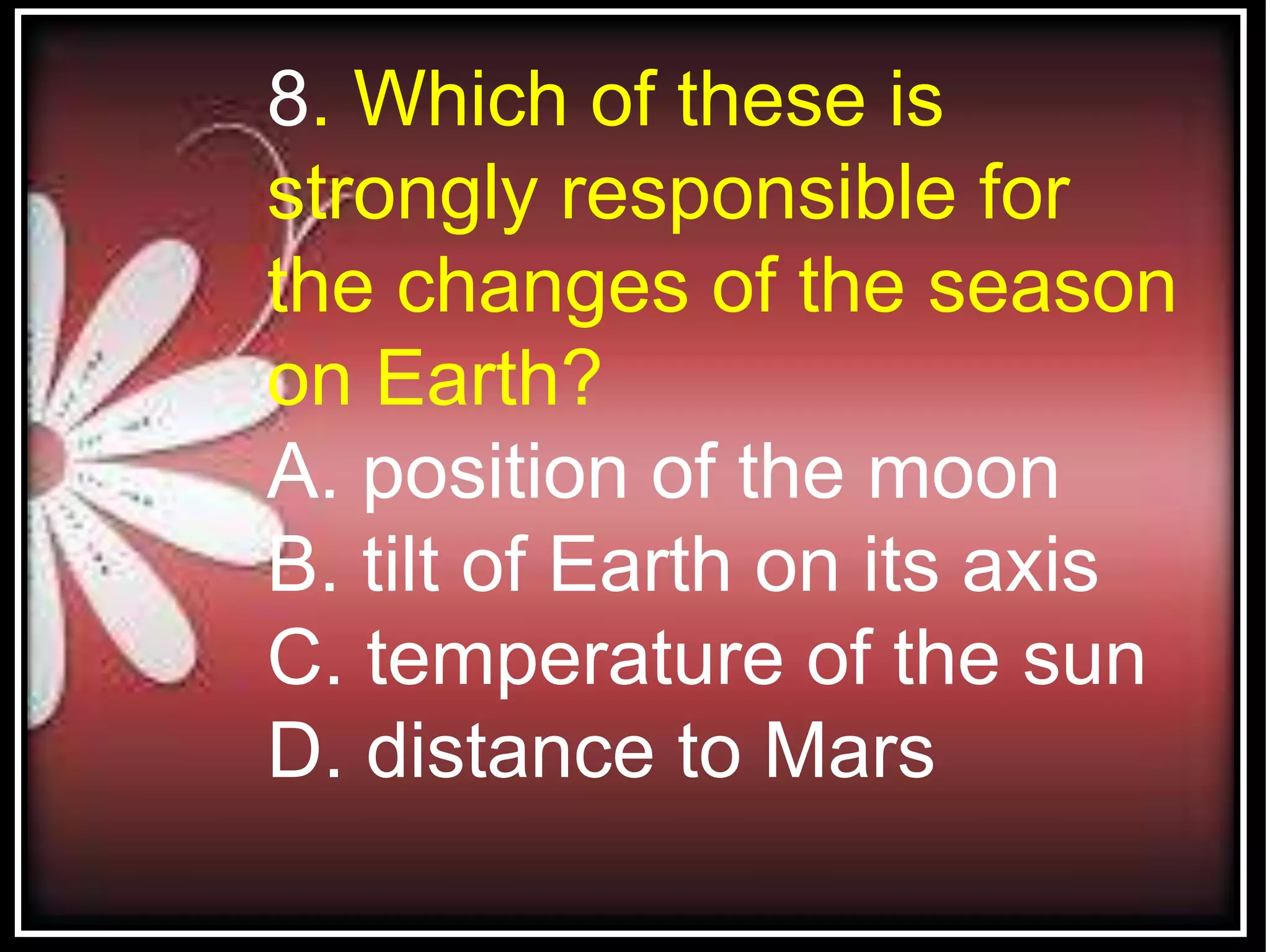 8. Which of these is strongly responsible for the changes of the season on Earth?

A. position of the moon
B. tilt of Earth on its axis
C. temperature of the sun
D. distance to Mars